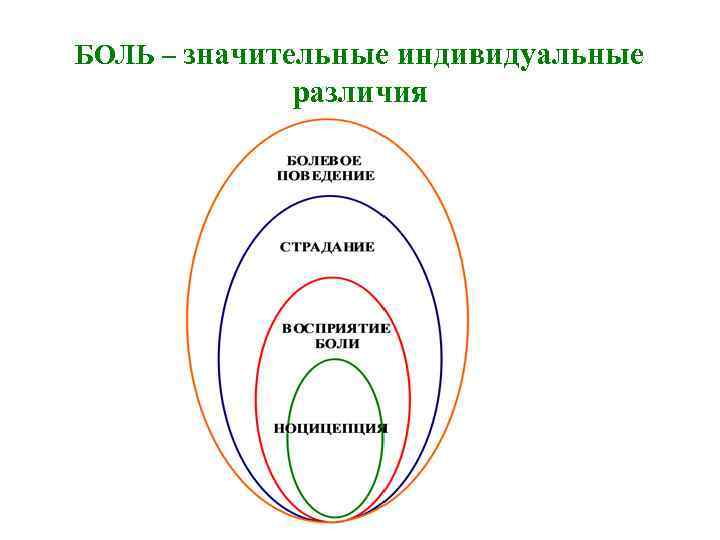 БОЛЬ – значительные индивидуальные различия

БОЛЕВОЕ ПОВЕДЕНИЕ

СТРАДАНИЕ

ВОСПРИЯТИЕ БОЛИ

НОЦИЦЕПЦИЯ